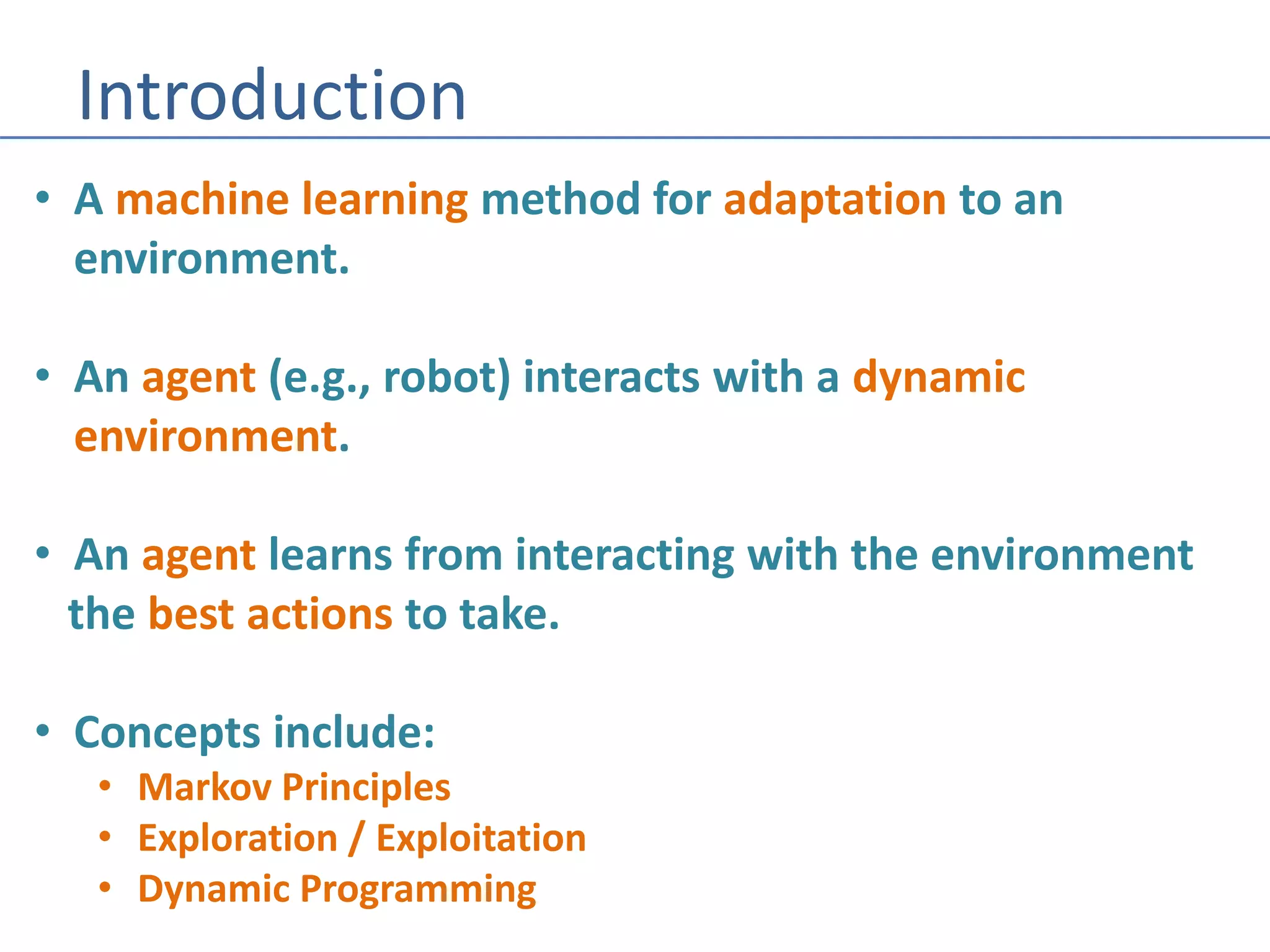 Introduction

• A machine learning method for adaptation to an environment.

• An agent (e.g., robot) interacts with a dynamic environment.

• An agent learns from interacting with the environment the best actions to take.

• Concepts include:
  • Markov Principles
  • Exploration / Exploitation
  • Dynamic Programming